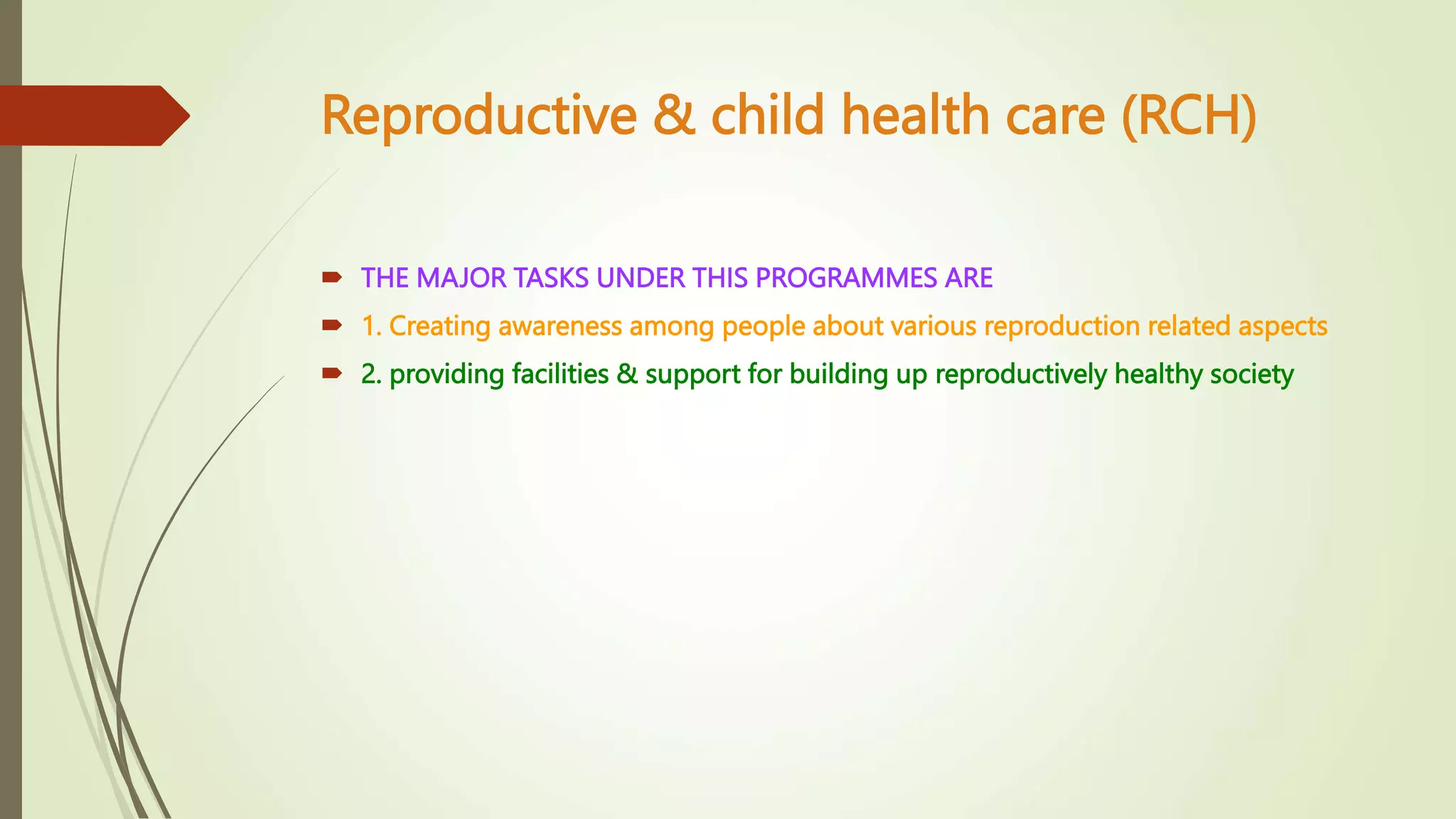 Reproductive & child health care (RCH)

THE MAJOR TASKS UNDER THIS PROGRAMMES ARE

1. Creating awareness among people about various reproduction related aspects

2. providing facilities & support for building up reproductively healthy society